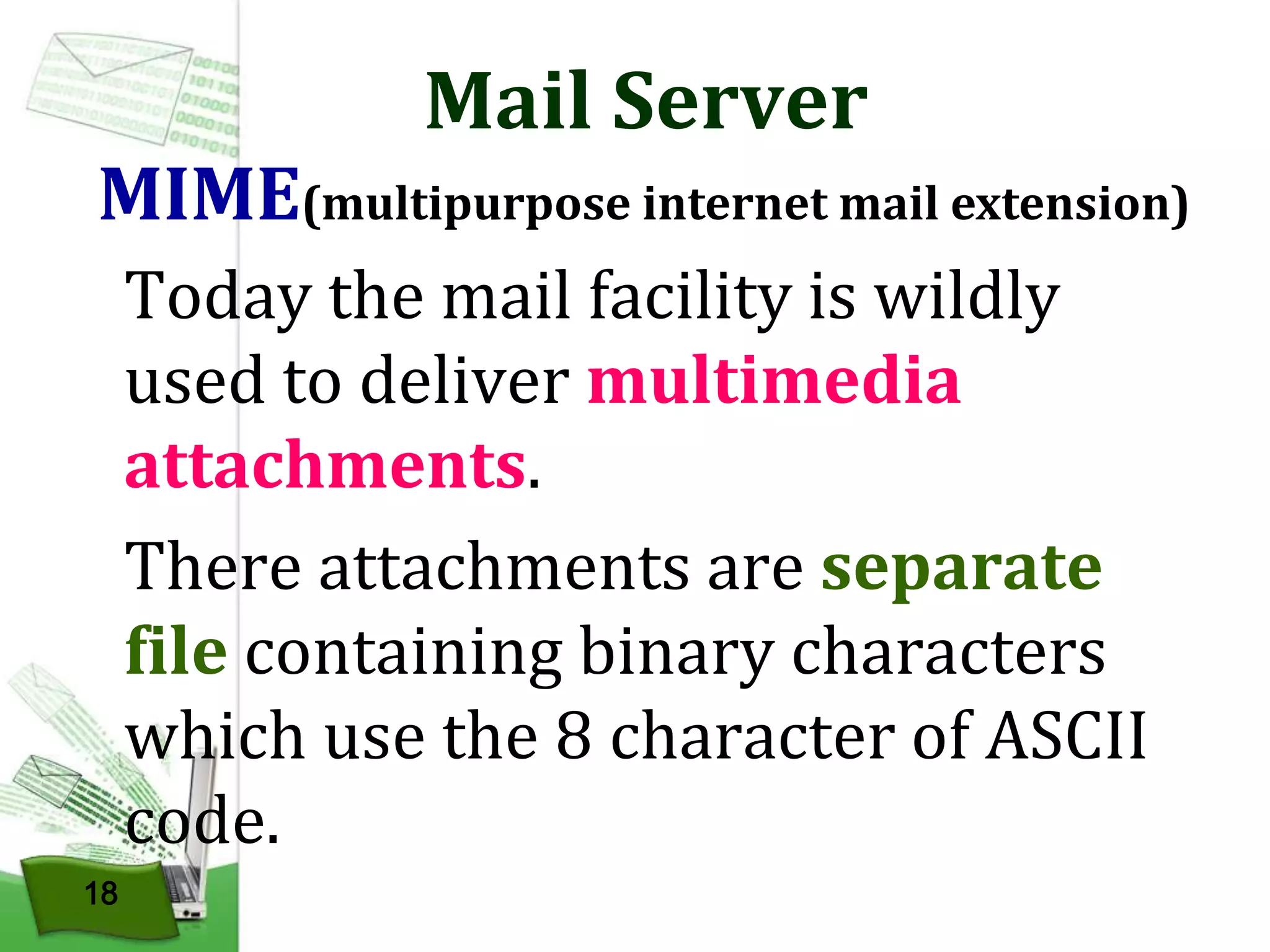 Mail Server

MIME(multipurpose internet mail extension)

Today the mail facility is wildly used to deliver multimedia attachments.

There attachments are separate file containing binary characters which use the 8 character of ASCII code.

18